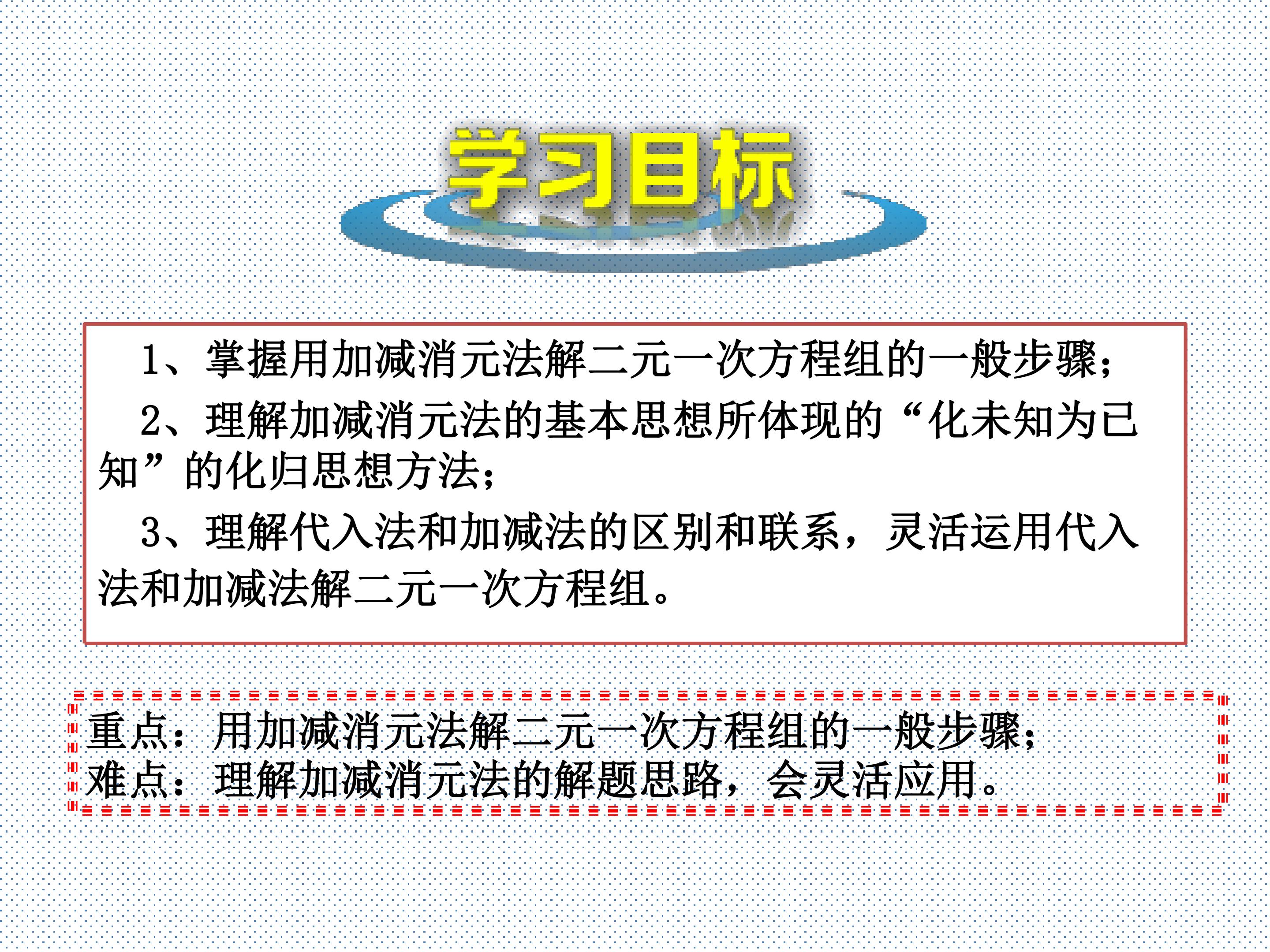 学习目标

1、掌握用加减消元法解二元一次方程组的一般步骤；

2、理解加减消元法的基本思想所体现的“化未知为已知”的化归思想方法；

3、理解代入法和加减法的区别和联系，灵活运用代入法和加减法解二元一次方程组。

重点：用加减消元法解二元一次方程组的一般步骤；
难点：理解加减消元法的解题思路，会灵活应用。